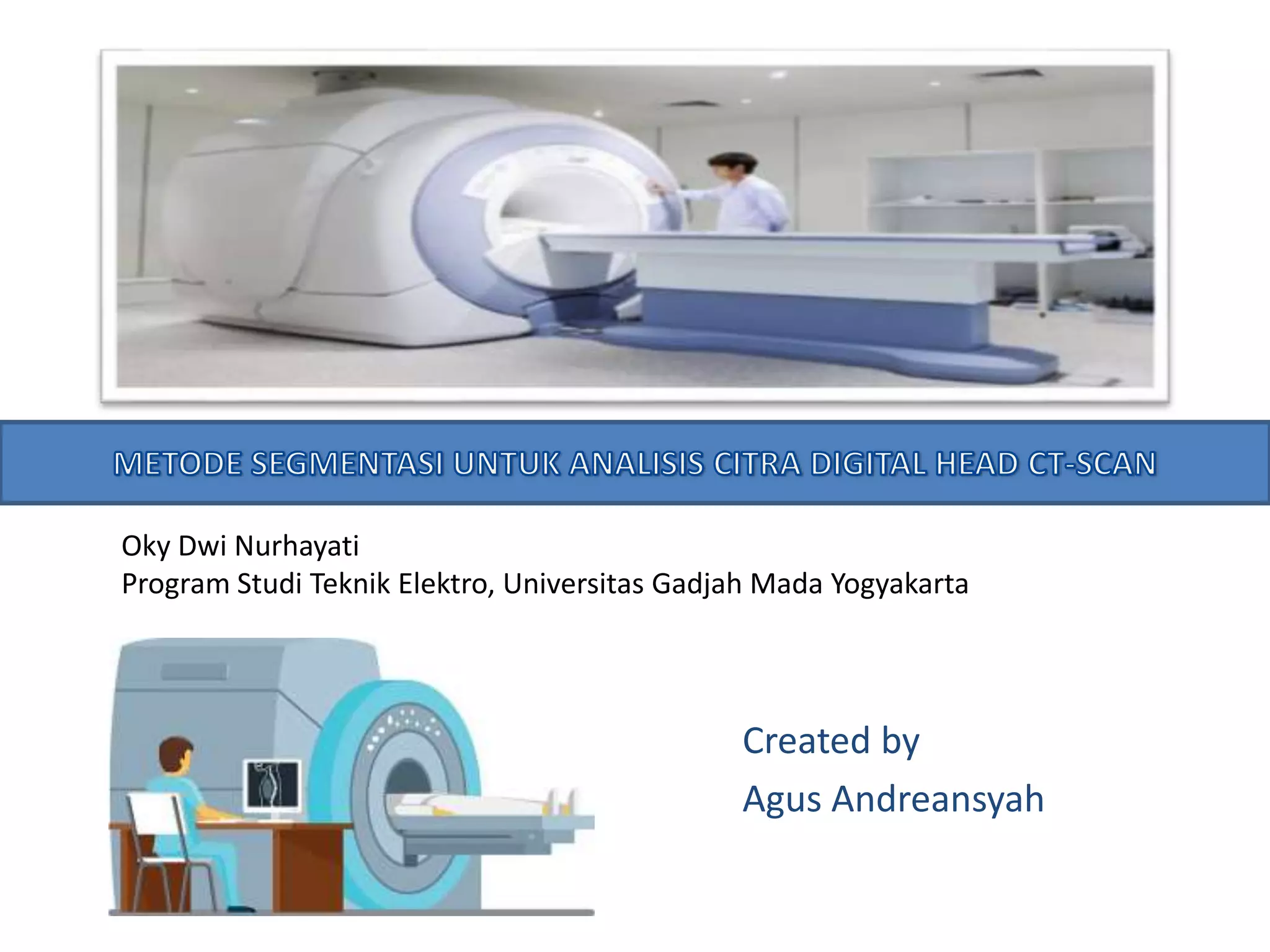 METODE SEGMENTASI UNTUK ANALISIS CITRA DIGITAL HEAD CT-SCAN

Oky Dwi Nurhayati
Program Studi Teknik Elektro, Universitas Gadjah Mada Yogyakarta

Created by
Agus Andreansyah